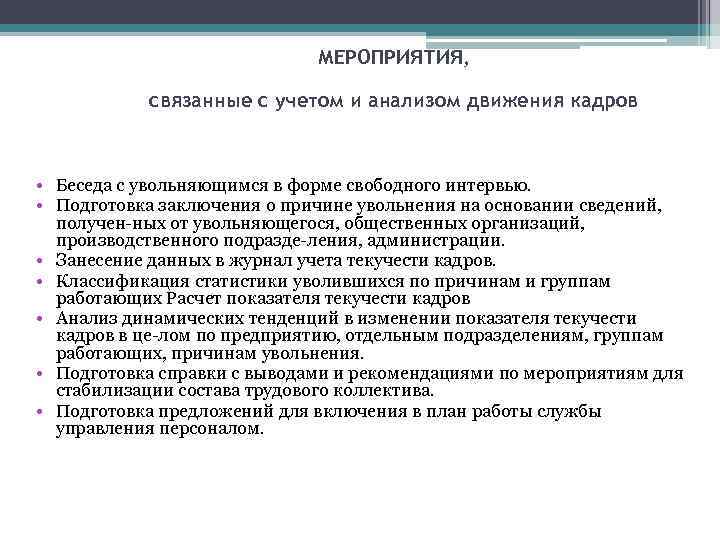 МЕРОПРИЯТИЯ,

связанные с учетом и анализом движения кадров

• Беседа с увольняющимся в форме свободного интервью.
• Подготовка заключения о причине увольнения на основании сведений, получен-ных от увольняющегося, общественных организаций, производственного подразде-ления, администрации.
• Занесение данных в журнал учета текучести кадров.
• Классификация статистики уволившихся по причинам и группам работающих Расчет показателя текучести кадров
• Анализ динамических тенденций в изменении показателя текучести кадров в це-лом по предприятию, отдельным подразделениям, группам работающих, причинам увольнения.
• Подготовка справки с выводами и рекомендациями по мероприятиям для стабилизации состава трудового коллектива.
• Подготовка предложений для включения в план работы службы управления персоналом.